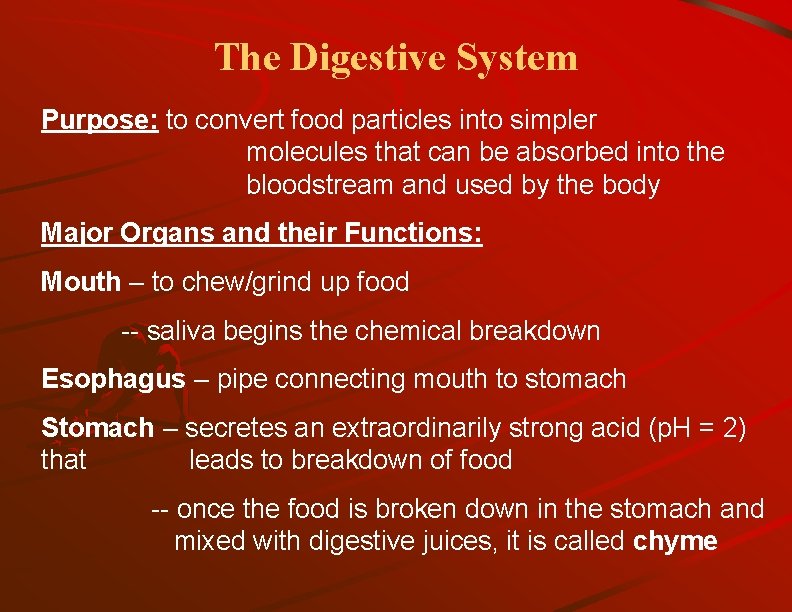 The Digestive System

Purpose: to convert food particles into simpler molecules that can be absorbed into the bloodstream and used by the body

Major Organs and their Functions:

Mouth – to chew/grind up food

-- saliva begins the chemical breakdown

Esophagus – pipe connecting mouth to stomach

Stomach – secretes an extraordinarily strong acid (pH = 2) that leads to breakdown of food

-- once the food is broken down in the stomach and mixed with digestive juices, it is called chyme